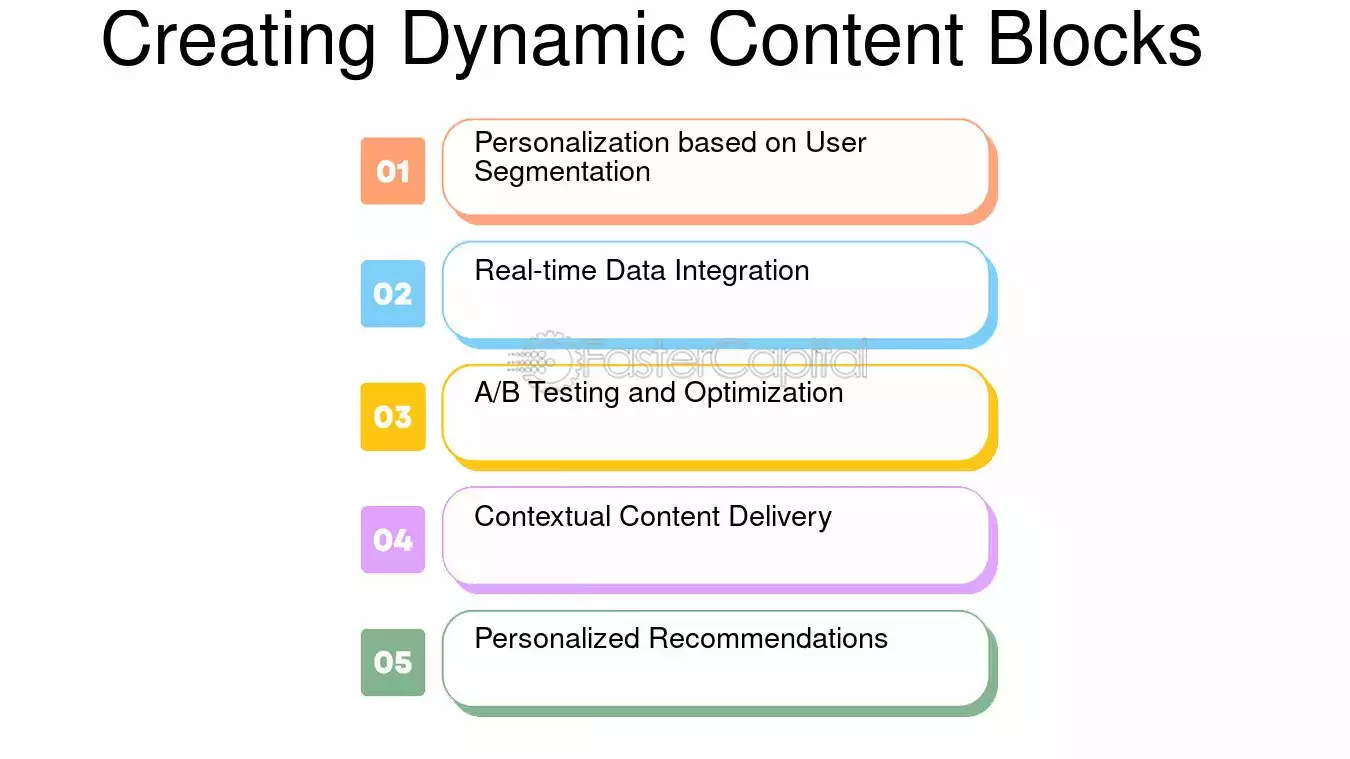 Creating Dynamic Content Blocks

01
Personalization based on User Segmentation

02
Real-time Data Integration

03
A/B Testing and Optimization

04
Contextual Content Delivery

05
Personalized Recommendations

FasterCapital